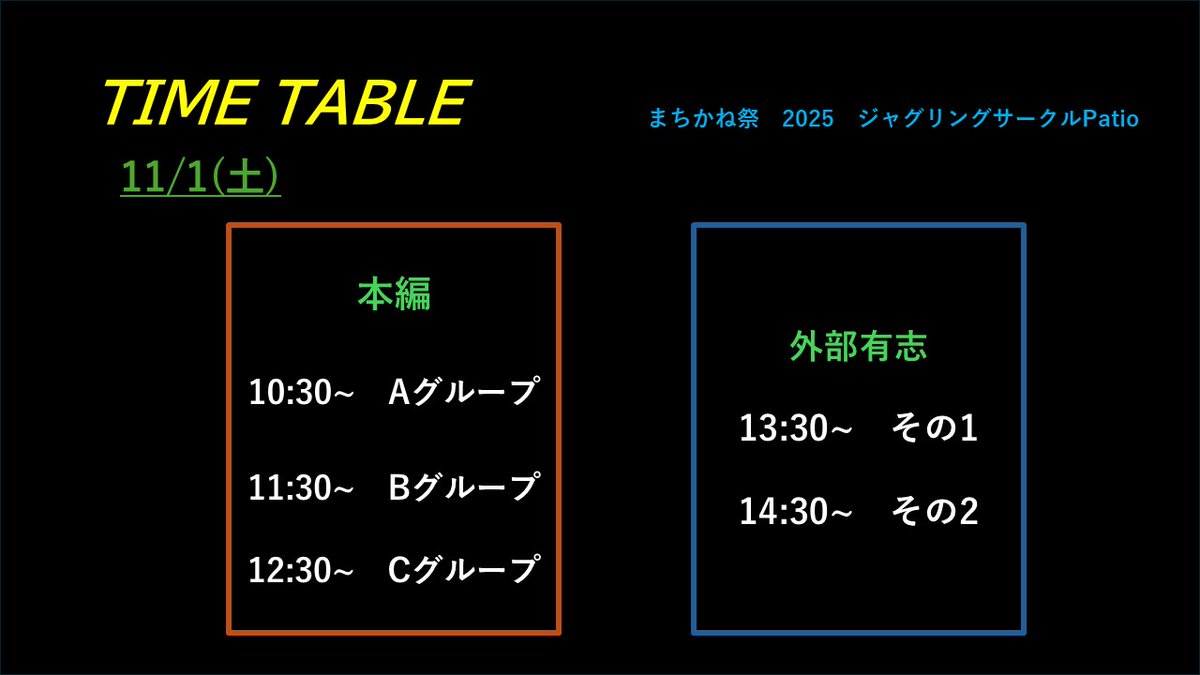 TIME TABLE

まちかね祭　2025　ジャグリングサークルPatio

11/1(土)

本編

10:30~　Aグループ

11:30~　Bグループ

12:30~　Cグループ

外部有志

13:30~　その1

14:30~　その2